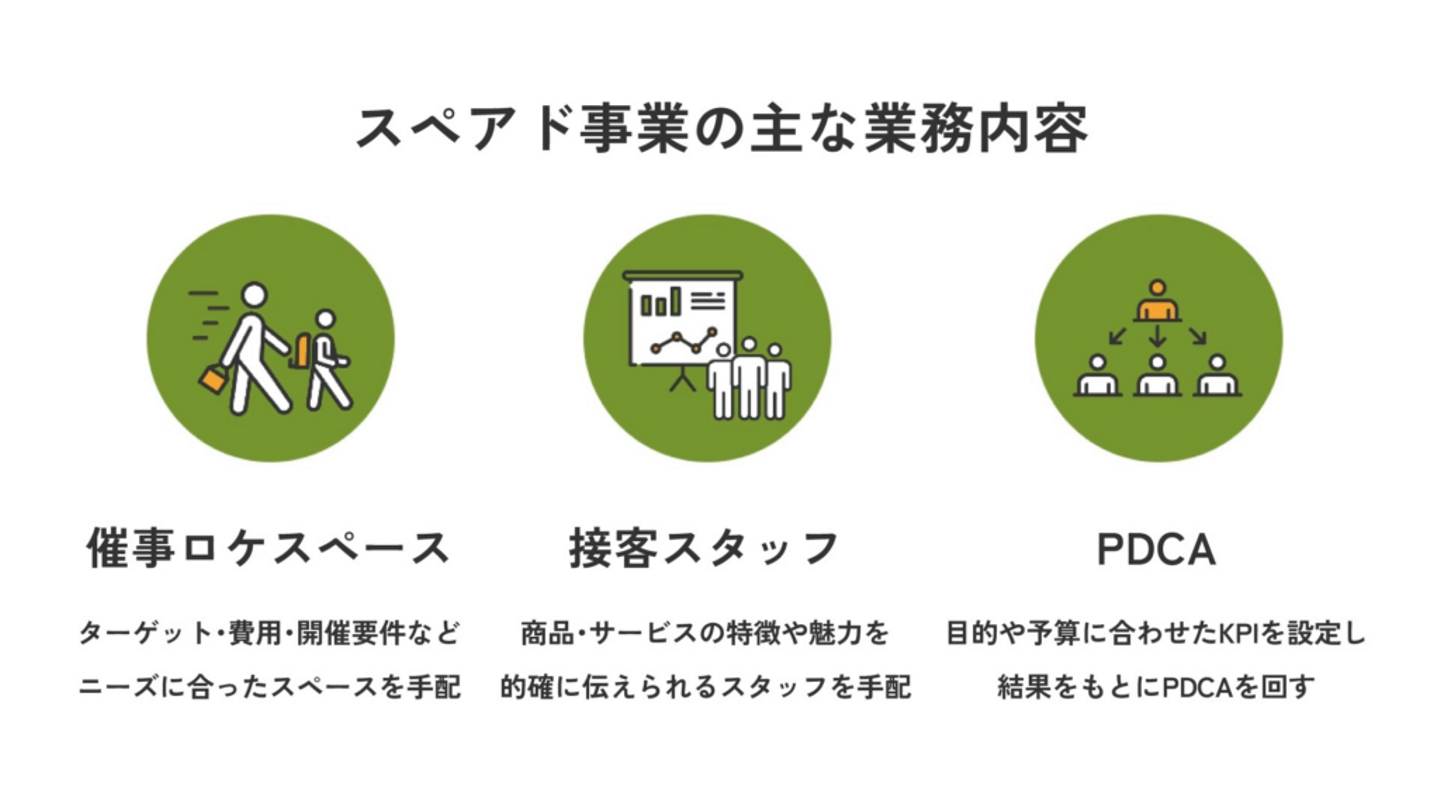 スペアド事業の主な業務内容

催事ロケスペース

ターゲット・費用・開催要件など
ニーズに合ったスペースを手配

接客スタッフ

商品・サービスの特徴や魅力を
的確に伝えられるスタッフを手配

PDCA

目的や予算に合わせたKPIを設定し
結果をもとにPDCAを回す